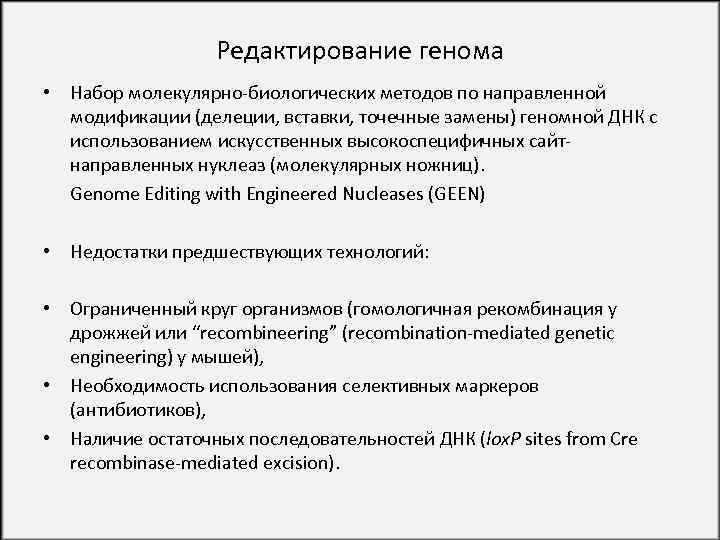 Редактирование генома

• Набор молекулярно-биологических методов по направленной модификации (делеции, вставки, точечные замены) геномной ДНК с использованием искусственных высокоспецифичных сайт-направленных нуклеаз (молекулярных ножниц).

Genome Editing with Engineered Nucleases (GEEN)

• Недостатки предшествующих технологий:

• Ограниченный круг организмов (гомологичная рекомбинация у дрожжей или “recombineering” (recombination-mediated genetic engineering) у мышей),

• Необходимость использования селективных маркеров (антибиотиков),

• Наличие остаточных последовательностей ДНК (loxP sites from Cre recombinase-mediated excision).